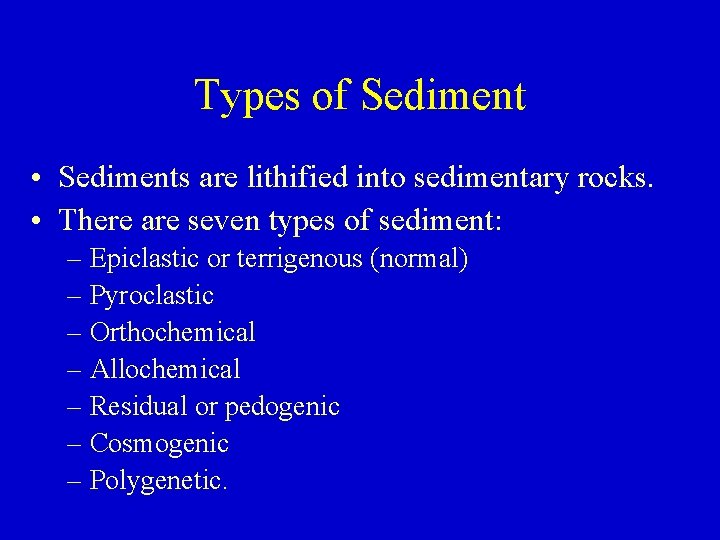 Types of Sediment

• Sediments are lithified into sedimentary rocks.
• There are seven types of sediment:
– Epiclastic or terrigenous (normal)
– Pyroclastic
– Orthochemical
– Allochemical
– Residual or pedogenic
– Cosmogenic
– Polygenetic.